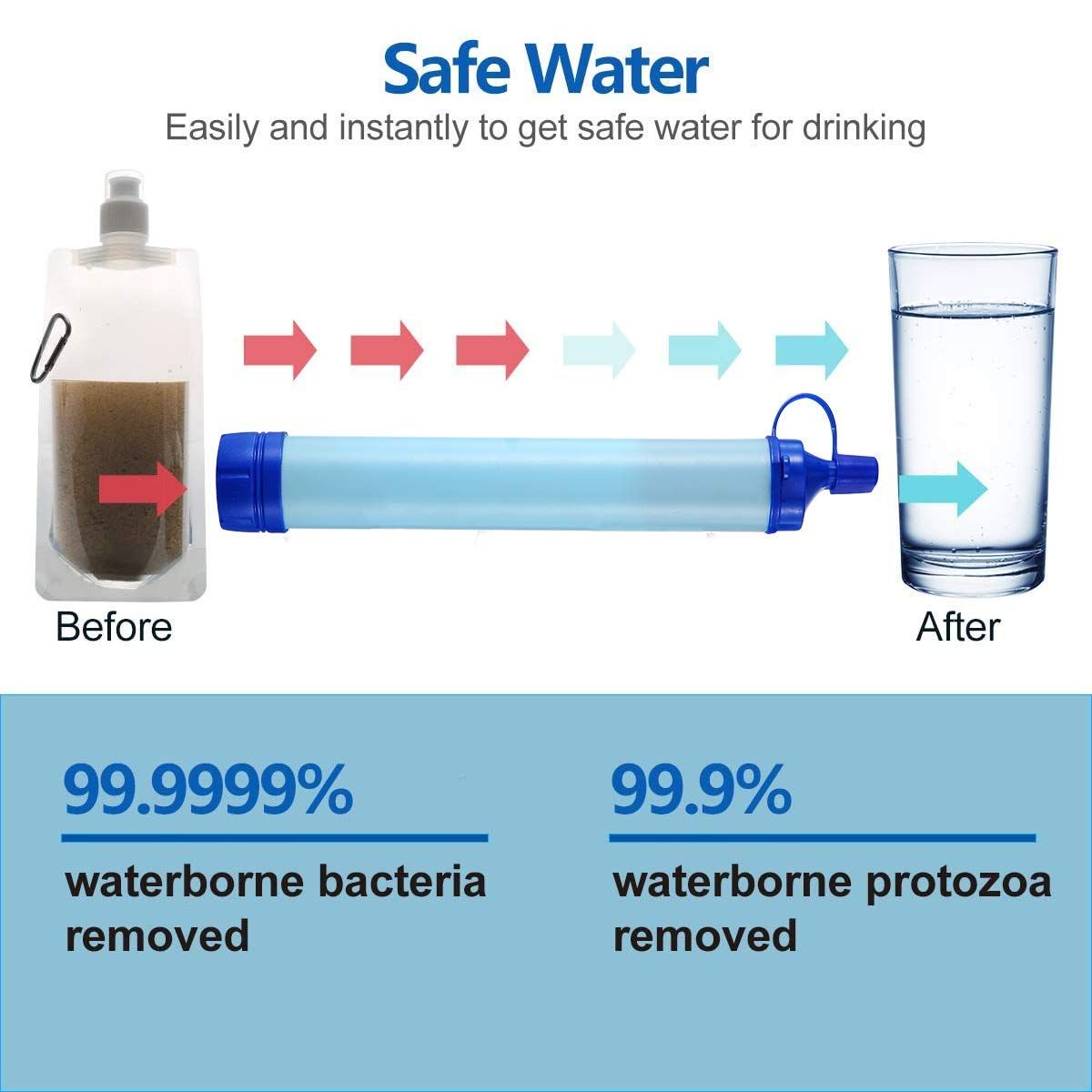 Safe Water

Easily and instantly to get safe water for drinking

Before

After

99.9999%

waterborne bacteria removed

99.9%

waterborne protozoa removed